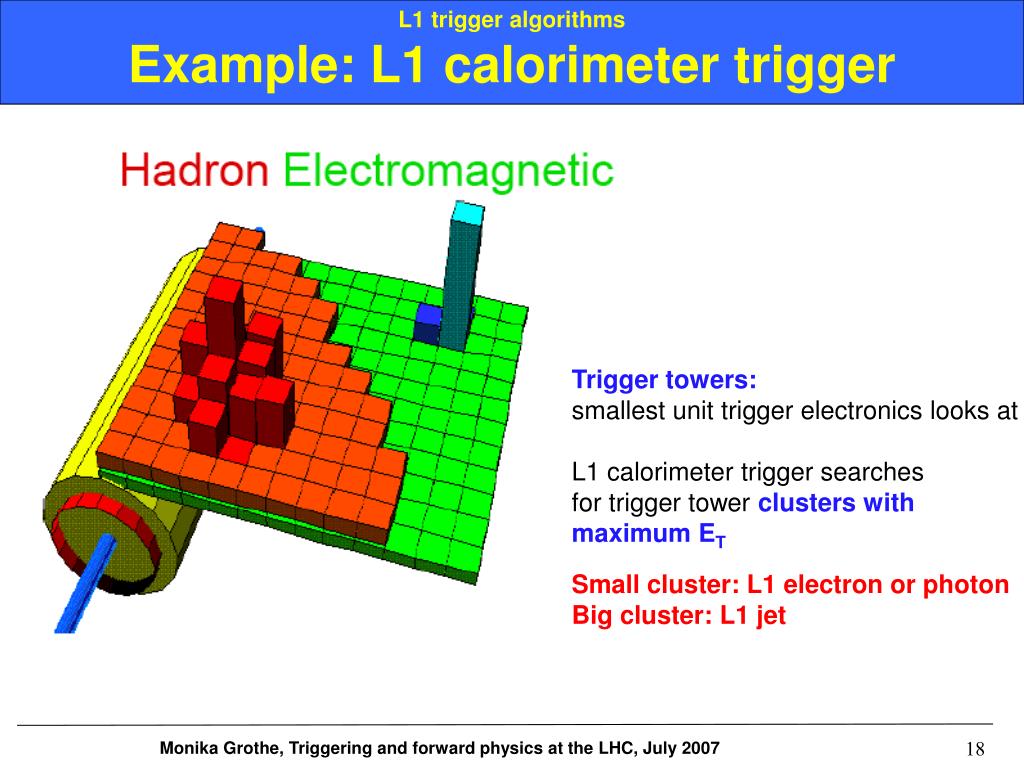 L1 trigger algorithms

Example: L1 calorimeter trigger

Hadron Electromagnetic

Trigger towers:
smallest unit trigger electronics looks at

L1 calorimeter trigger searches for trigger tower clusters with maximum $E_T$

Small cluster: L1 electron or photon
Big cluster: L1 jet

Monika Grothe, Triggering and forward physics at the LHC, July 2007

18